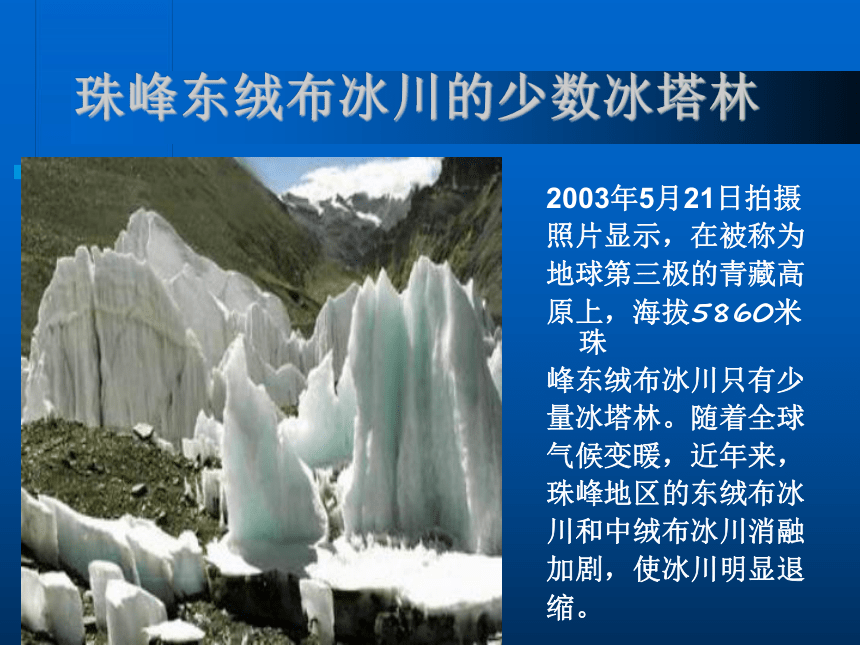 珠峰东绒布冰川的少数冰塔林

2003年5月21日拍摄照片显示，在被称为地球第三极的青藏高原上，海拔5860米珠峰东绒布冰川只有少量冰塔林。随着全球气候变暖，近年来，珠峰地区的东绒布冰川和中绒布冰川消融加剧，使冰川明显退缩。